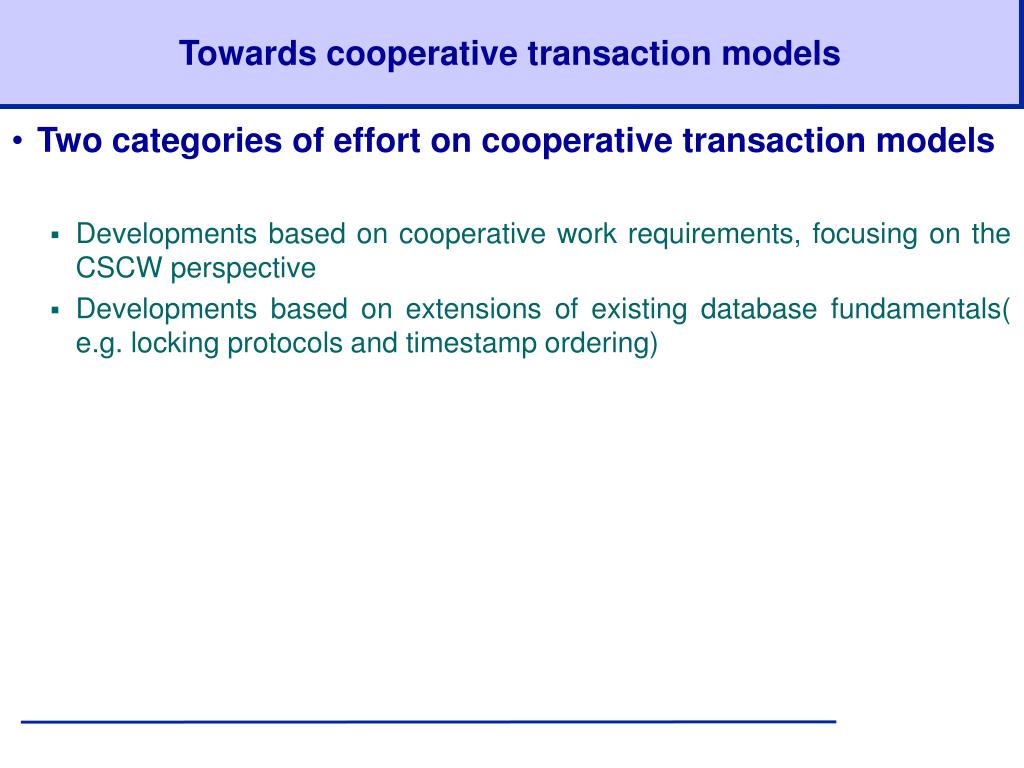 Towards cooperative transaction models

• Two categories of effort on cooperative transaction models

▪ Developments based on cooperative work requirements, focusing on the CSCW perspective
▪ Developments based on extensions of existing database fundamentals( e.g. locking protocols and timestamp ordering)